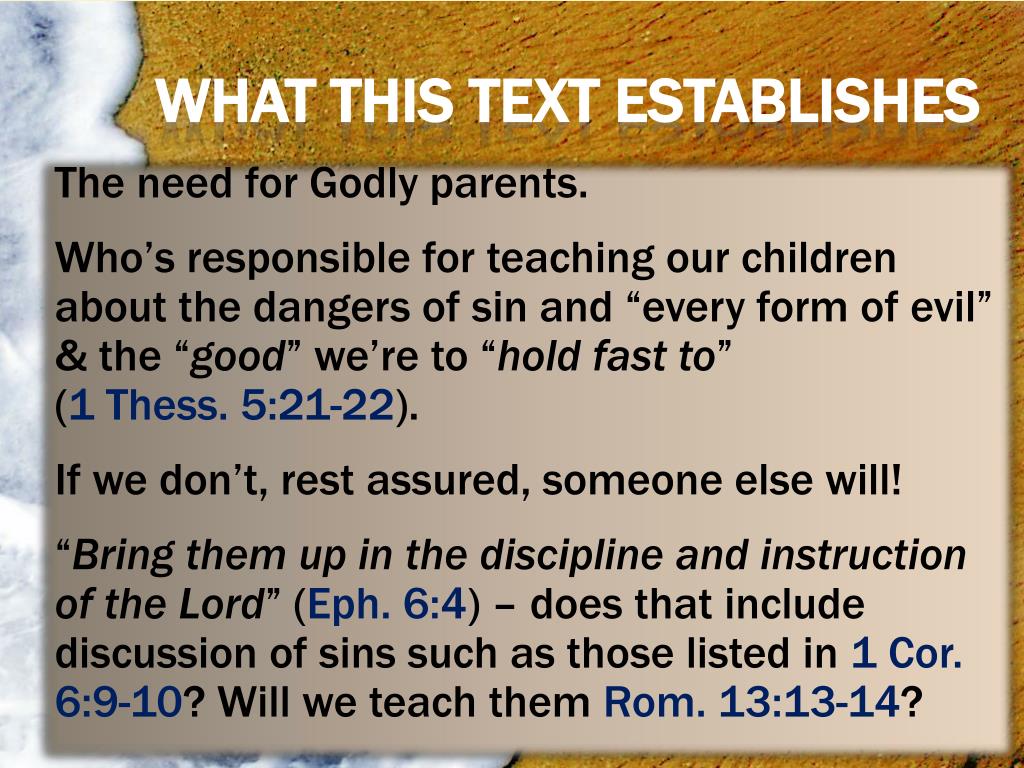 WHAT THIS TEXT ESTABLISHES

The need for Godly parents.

Who’s responsible for teaching our children about the dangers of sin and “every form of evil” & the “good” we’re to “hold fast to” (1 Thess. 5:21-22).

If we don’t, rest assured, someone else will!

“Bring them up in the discipline and instruction of the Lord” (Eph. 6:4) – does that include discussion of sins such as those listed in 1 Cor. 6:9-10? Will we teach them Rom. 13:13-14?